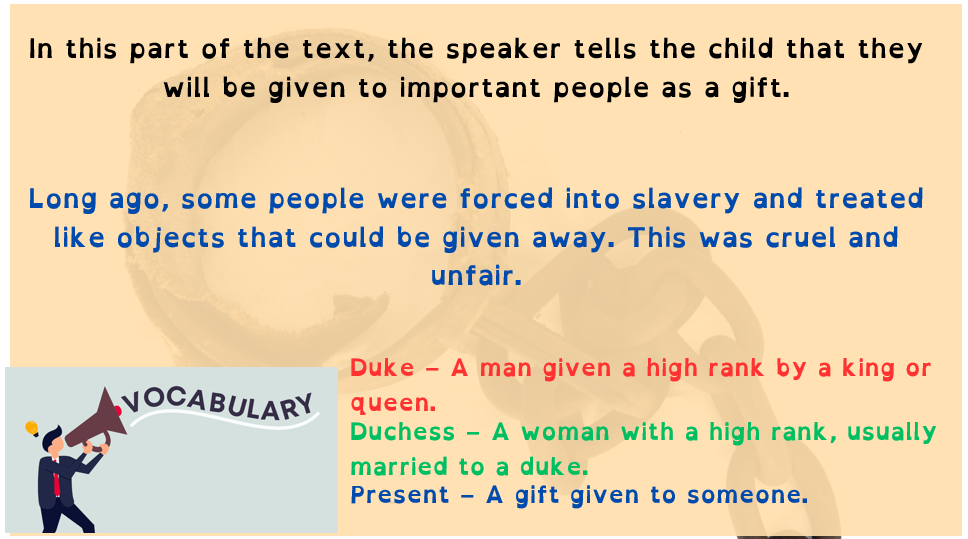 In this part of the text, the speaker tells the child that they will be given to important people as a gift.

Long ago, some people were forced into slavery and treated like objects that could be given away. This was cruel and unfair.

VOCABULARY

Duke – A man given a high rank by a king or queen.
Duchess – A woman with a high rank, usually married to a duke.
Present – A gift given to someone.